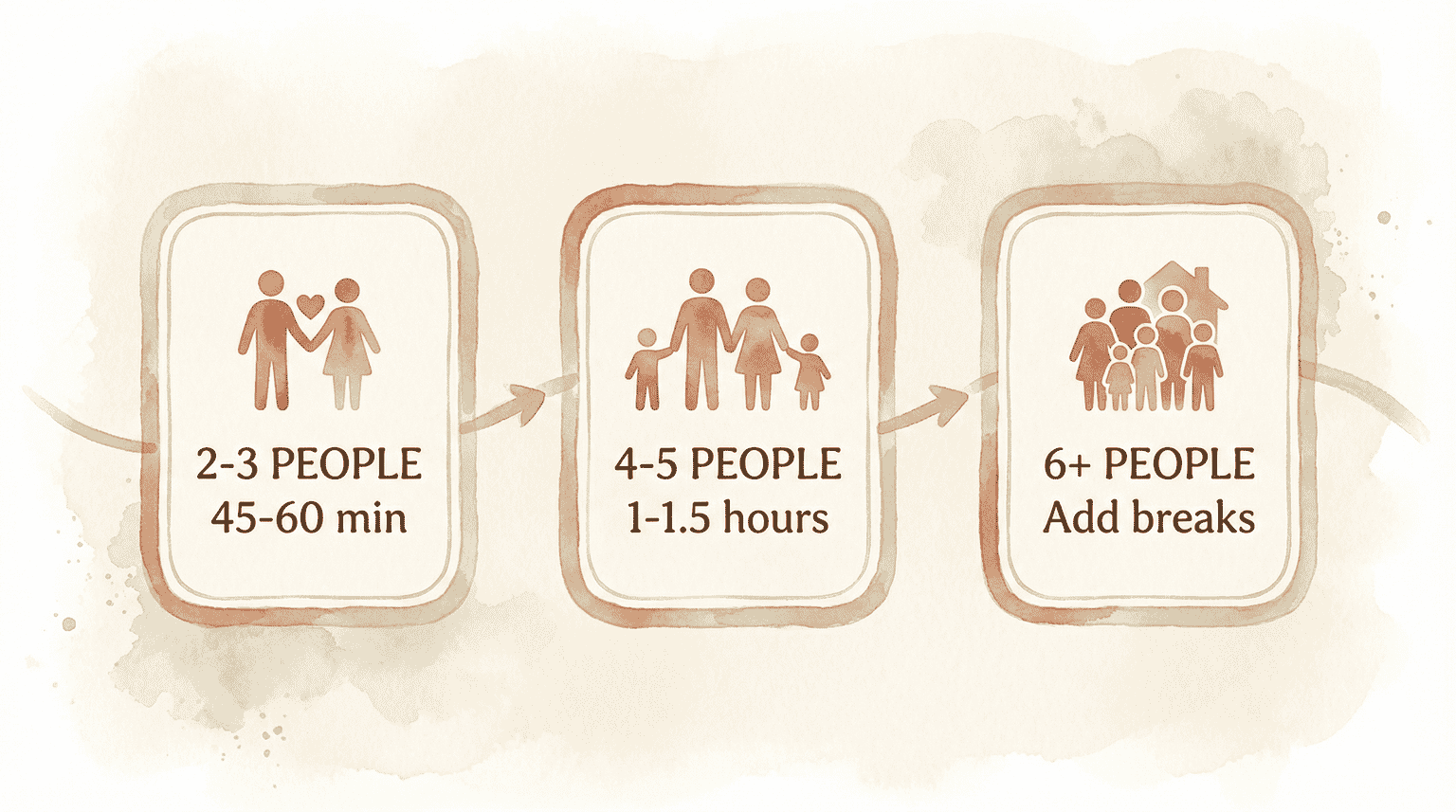 2-3 PEOPLE
45-60 min

4-5 PEOPLE
1-1.5 hours

6+ PEOPLE
Add breaks